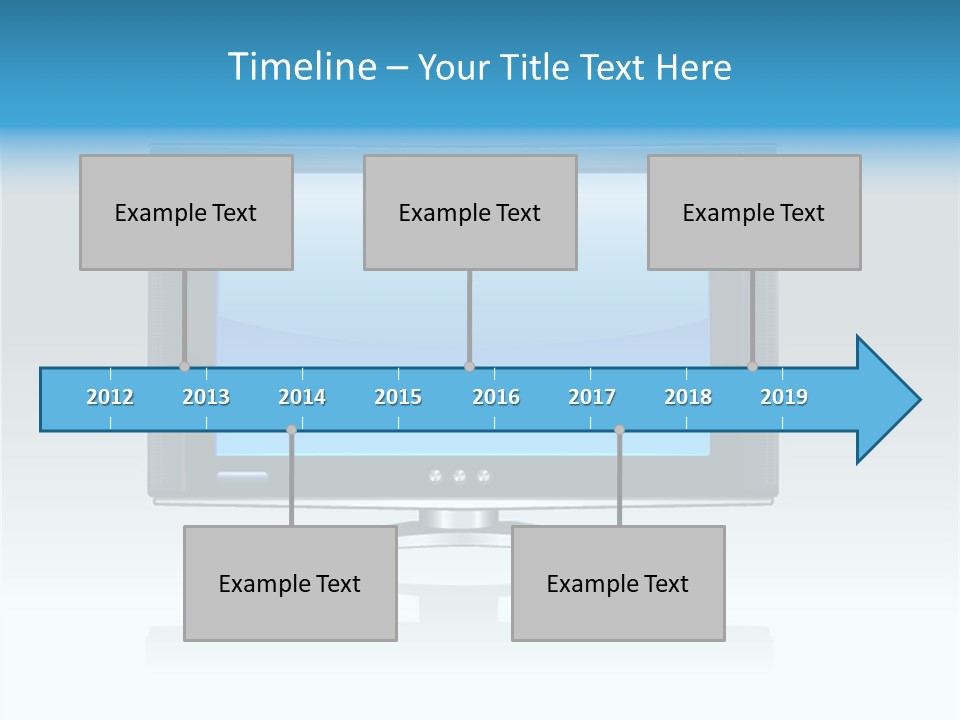 Timeline – Your Title Text Here

Example Text

Example Text

Example Text

2012 2013 2014 2015 2016 2017 2018 2019

Example Text

Example Text